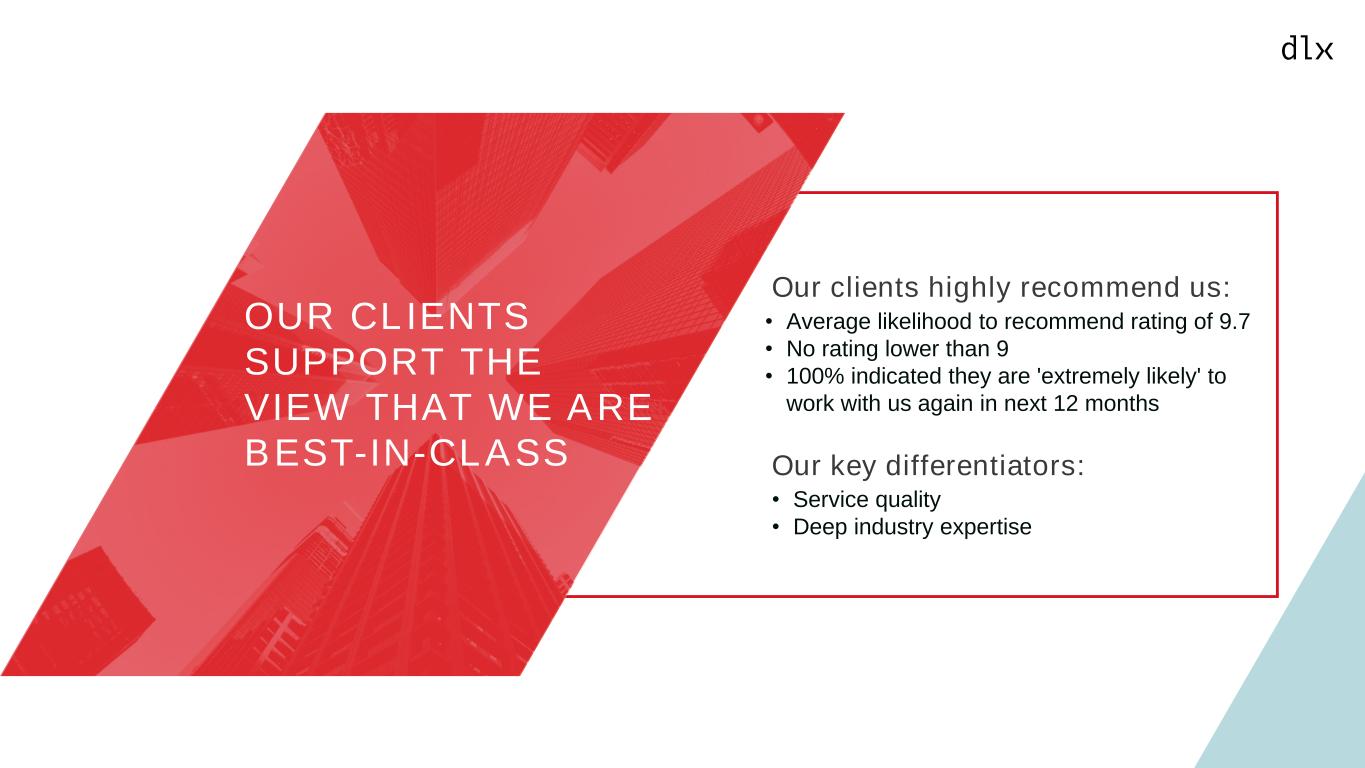 dlx

OUR CLIENTS SUPPORT THE VIEW THAT WE ARE BEST-IN-CLASS

Our clients highly recommend us:
• Average likelihood to recommend rating of 9.7
• No rating lower than 9
• 100% indicated they are 'extremely likely' to work with us again in next 12 months

Our key differentiators:
• Service quality
• Deep industry expertise